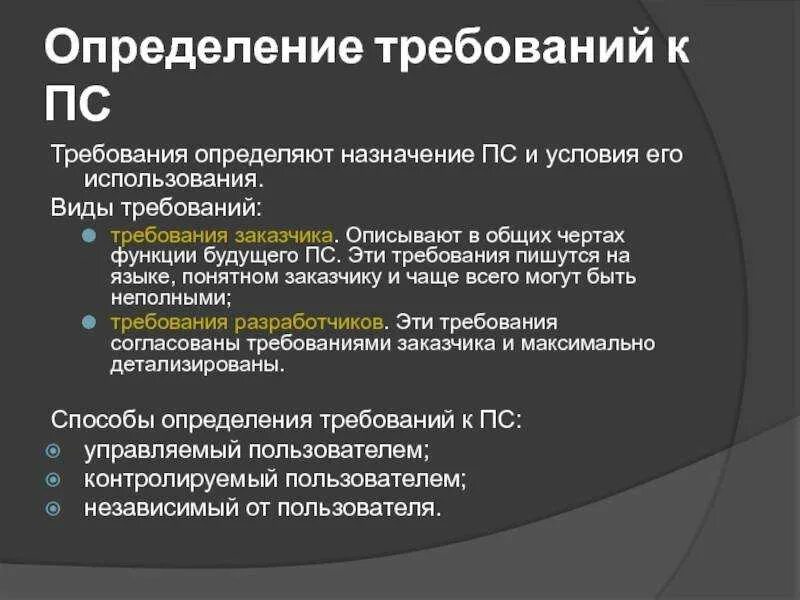 Определение требований к ПС

Требования определяют назначение ПС и условия его использования.

Виды требований:

требования заказчика. Описывают в общих чертах функции будущего ПС. Эти требования пишутся на языке, понятном заказчику и чаще всего могут быть неполными;

требования разработчиков. Эти требования согласованы требованиями заказчика и максимально детализированы.

Способы определения требований к ПС:

управляемый пользователем;

контролируемый пользователем;

независимый от пользователя.